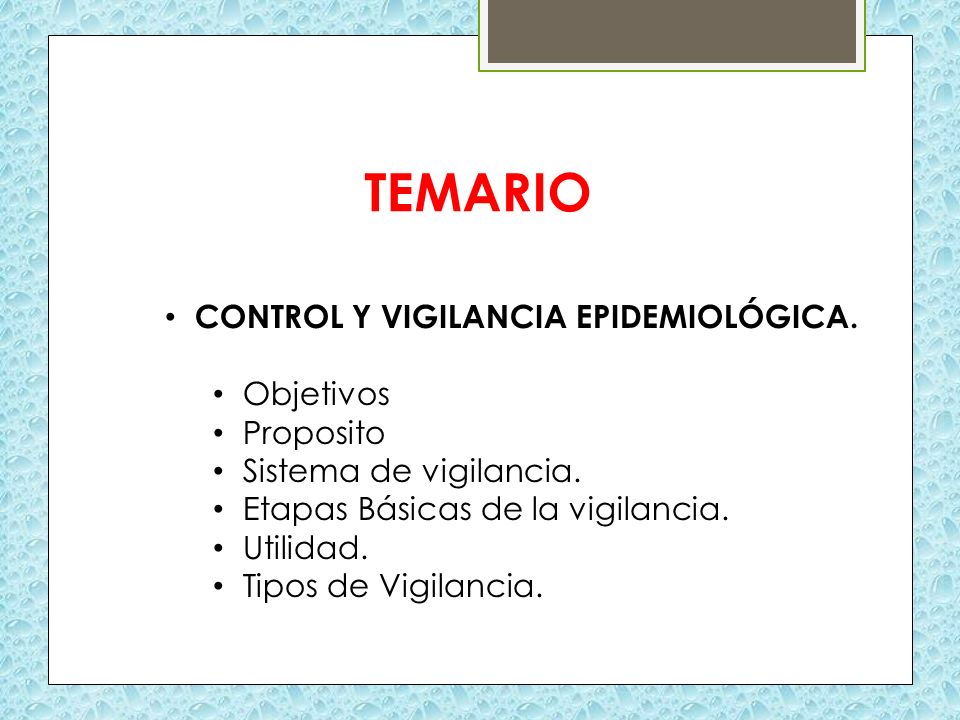 TEMARIO

• CONTROL Y VIGILANCIA EPIDEMIOLÓGICA.

• Objetivos
• Proposito
• Sistema de vigilancia.
• Etapas Básicas de la vigilancia.
• Utilidad.
• Tipos de Vigilancia.